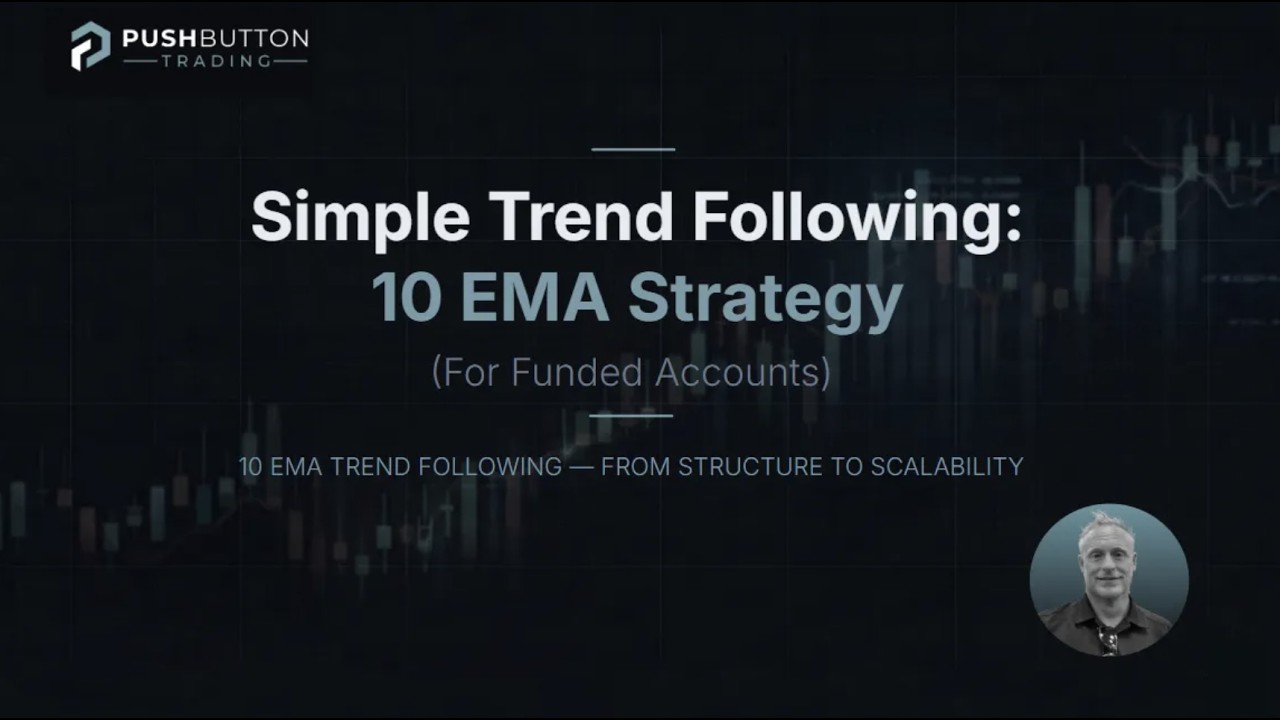 PUSHBUTTON
TRADING

Simple Trend Following:
10 EMA Strategy
(For Funded Accounts)

10 EMA TREND FOLLOWING — FROM STRUCTURE TO SCALABILITY